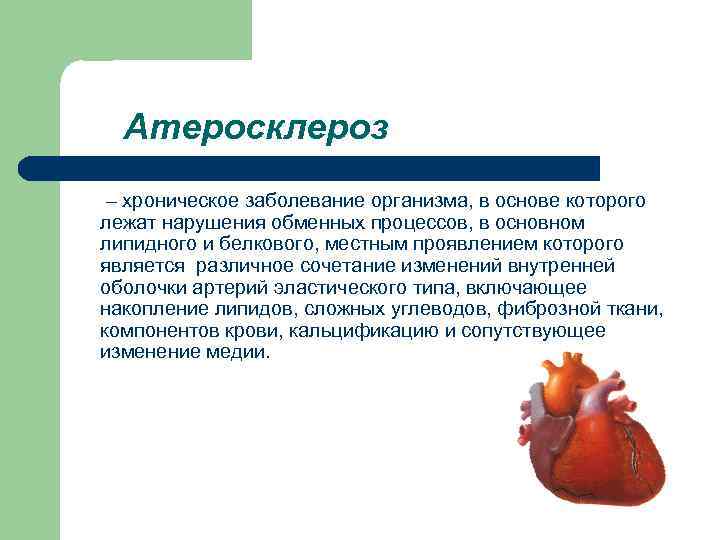 Атеросклероз

– хроническое заболевание организма, в основе которого лежат нарушения обменных процессов, в основном липидного и белкового, местным проявлением которого является различное сочетание изменений внутренней оболочки артерий эластического типа, включающее накопление липидов, сложных углеводов, фиброзной ткани, компонентов крови, кальцификацию и сопутствующее изменение медии.